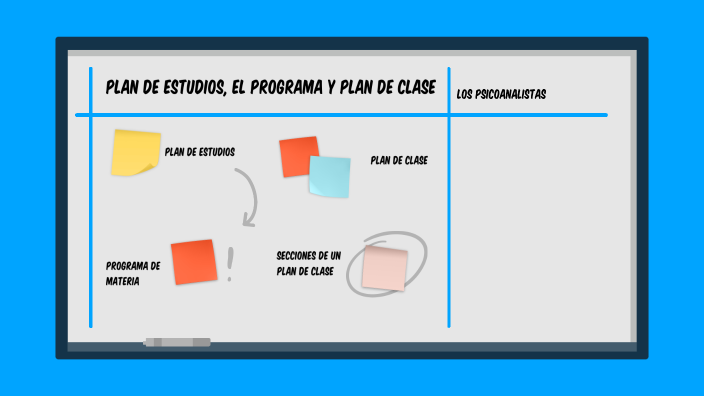 PLAN DE ESTUDIOS, EL PROGRAMA Y PLAN DE CLASE

LOS PSICOANALISTAS

PLAN DE ESTUDIOS

PLAN DE CLASE

PROGRAMA DE MATERIA

!

SECCIONES DE UN PLAN DE CLASE